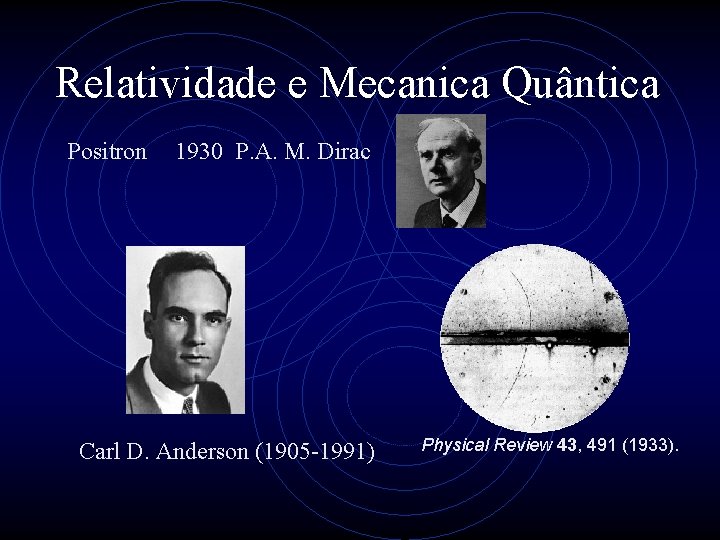 Relatividade e Mecanica Quântica

Positron 1930 P.A. M. Dirac

Carl D. Anderson (1905-1991)

Physical Review 43, 491 (1933).